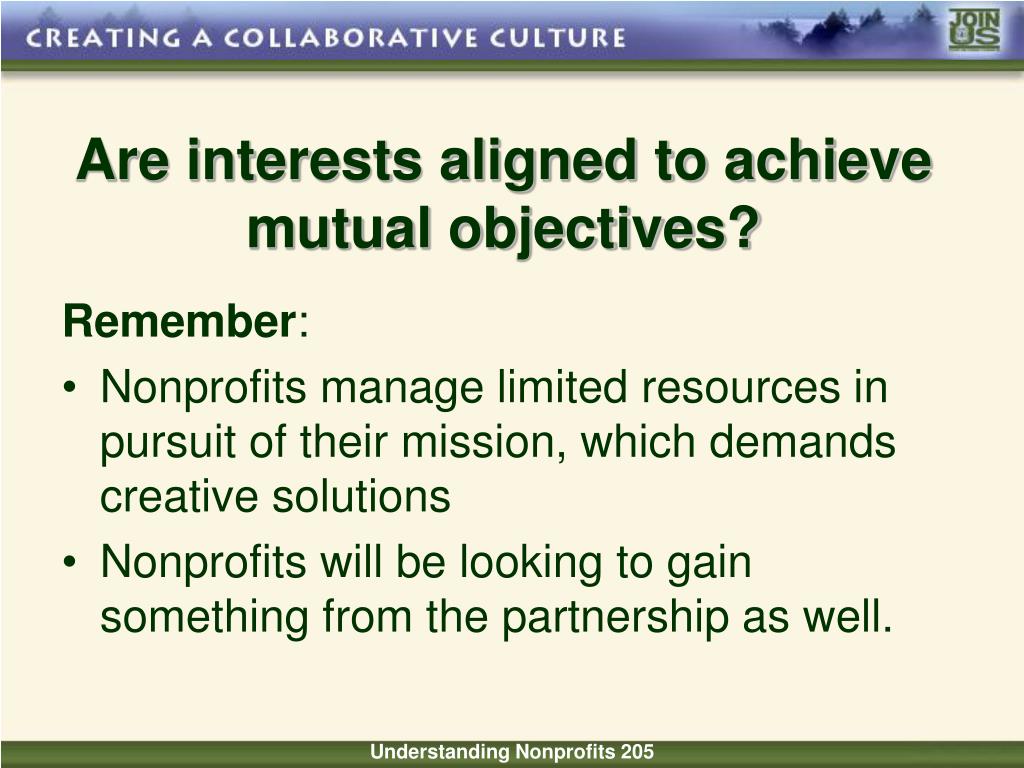 CREATING A COLLABORATIVE CULTURE

JOIN US

Are interests aligned to achieve mutual objectives?

Remember:

• Nonprofits manage limited resources in pursuit of their mission, which demands creative solutions

• Nonprofits will be looking to gain something from the partnership as well.

Understanding Nonprofits 205